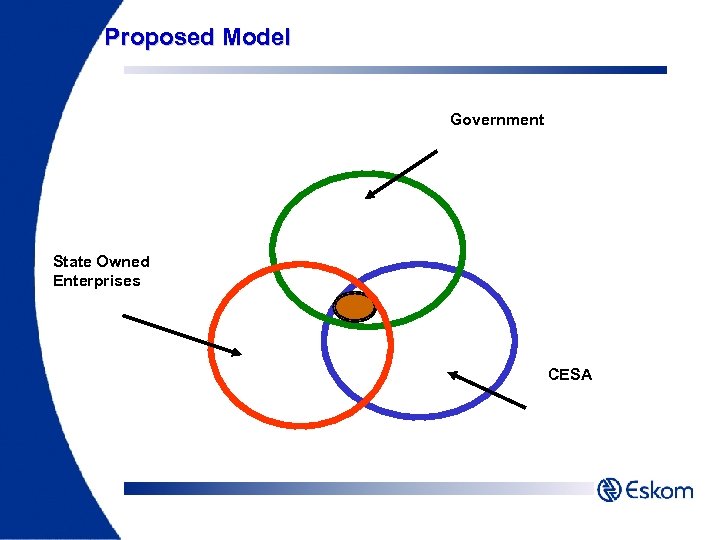 Proposed Model

Government

State Owned Enterprises

CESA

Eskom